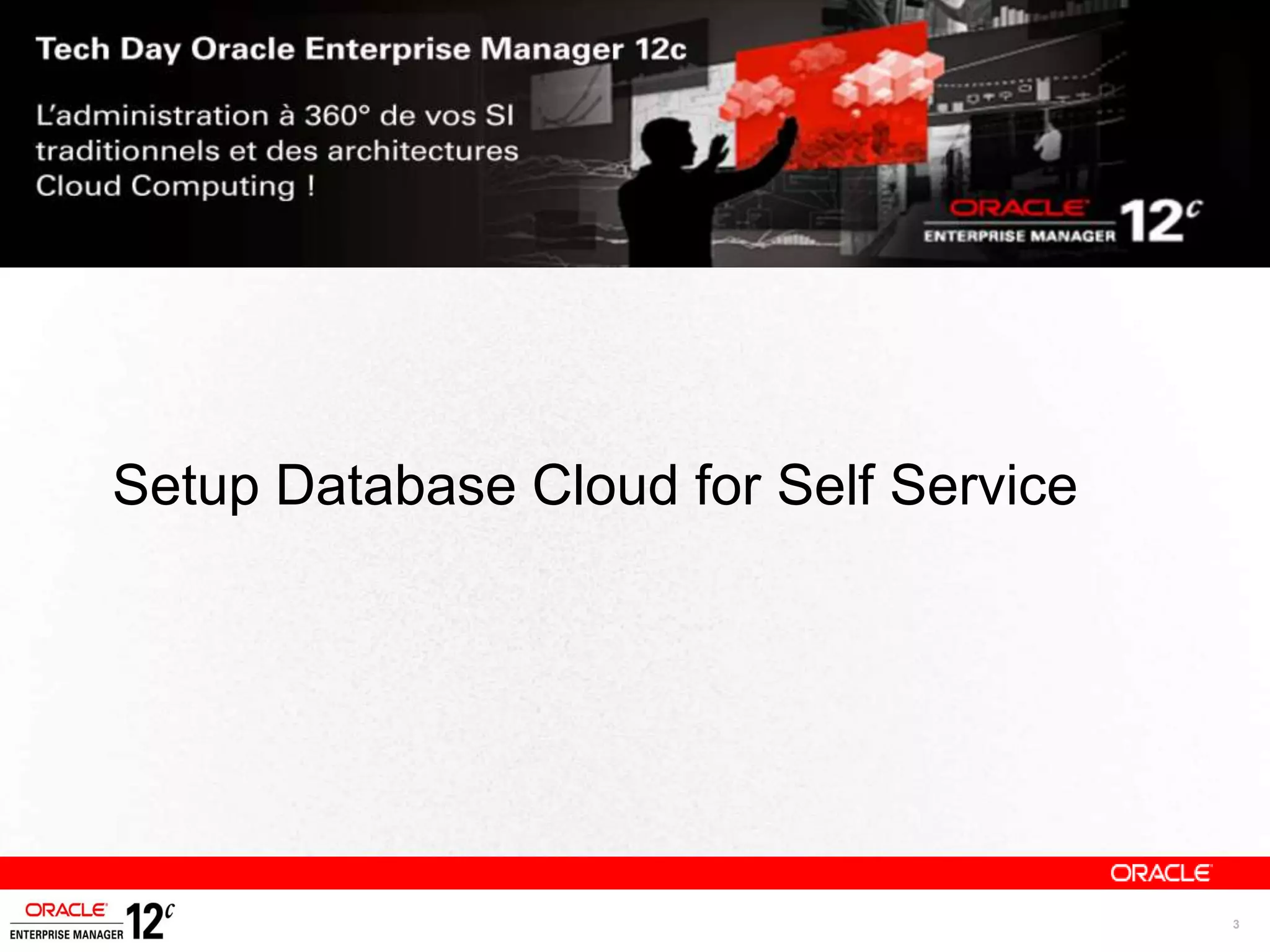 Tech Day Oracle Enterprise Manager 12c

L'administration à 360° de vos SI traditionnels et des architectures Cloud Computing !

ORACLE
ENTERPRISE MANAGER 12c

Setup Database Cloud for Self Service

ORACLE

ORACLE
ENTERPRISE MANAGER 12c

3